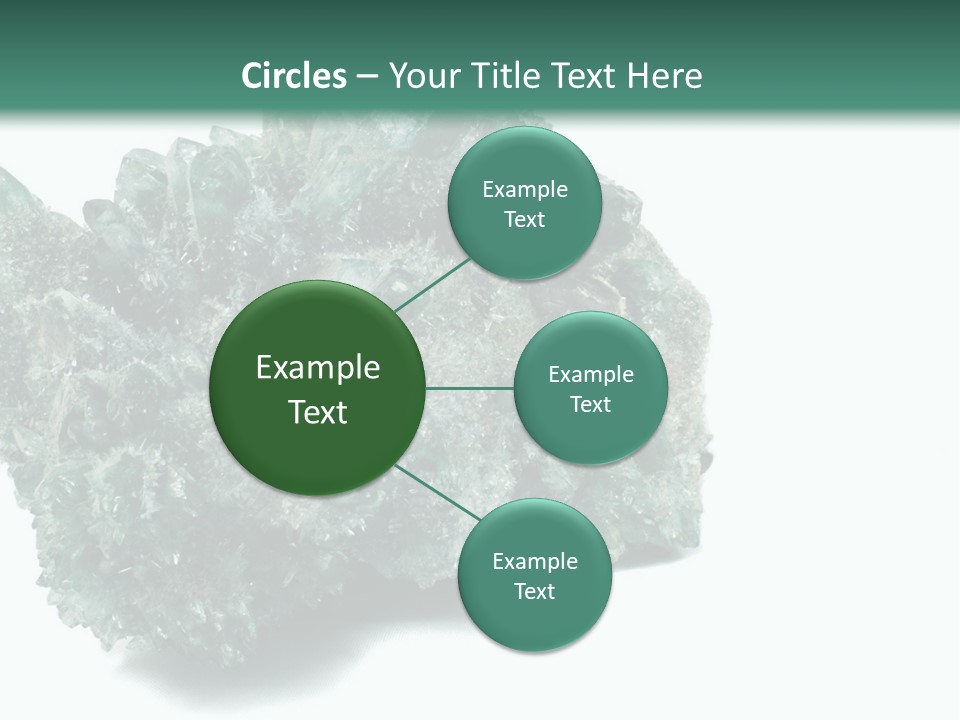 Circles – Your Title Text Here

Example Text

Example Text

Example Text

Example Text